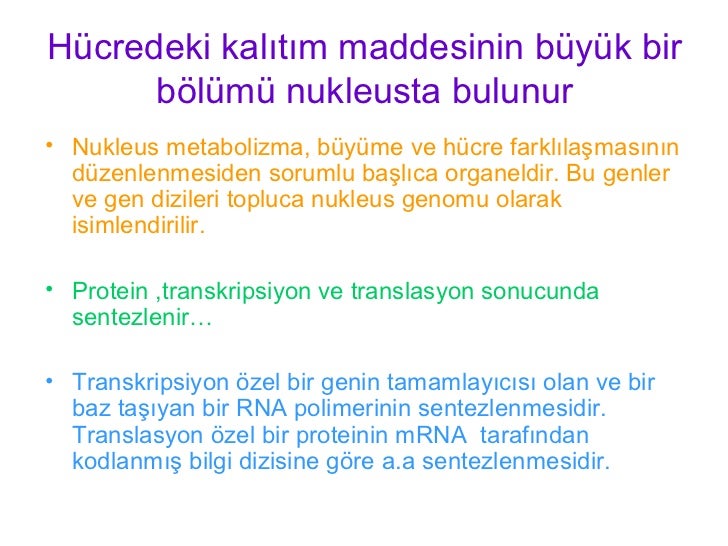 Hücredeki kalıtım maddesinin büyük bir bölümü nukleusta bulunur

• Nukleus metabolizma, büyüme ve hücre farklılaşmasının düzenlenmesiden sorumlu başlıca organeldir. Bu genler ve gen dizileri topluca nukleus genomu olarak isimlendirilir.

• Protein ,transkripsiyon ve translasyon sonucunda sentezlenir…

• Transkripsiyon özel bir genin tamamlayıcısı olan ve bir baz taşıyan bir RNA polimerinin sentezlenmesidir. Translasyon özel bir proteinin mRNA tarafından kodlanmış bilgi dizisine göre a.a sentezlenmesidir.